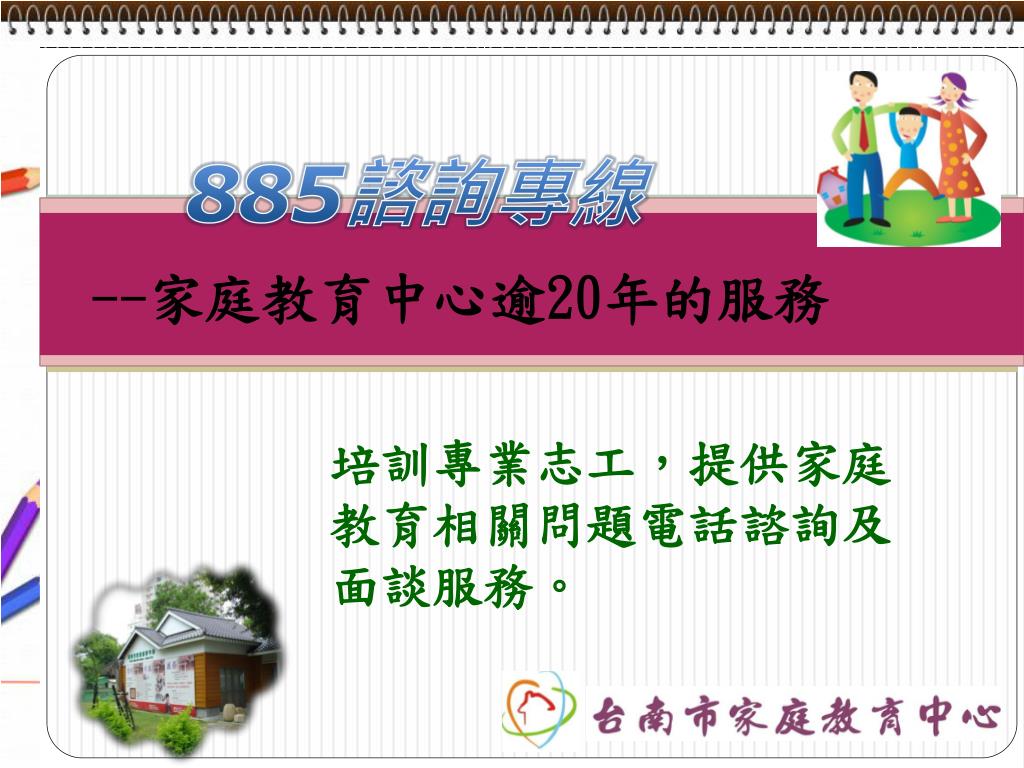 885諮詢專線

--家庭教育中心逾20年的服務

培訓專業志工，提供家庭教育相關問題電話諮詢及面談服務。

台南市家庭教育中心